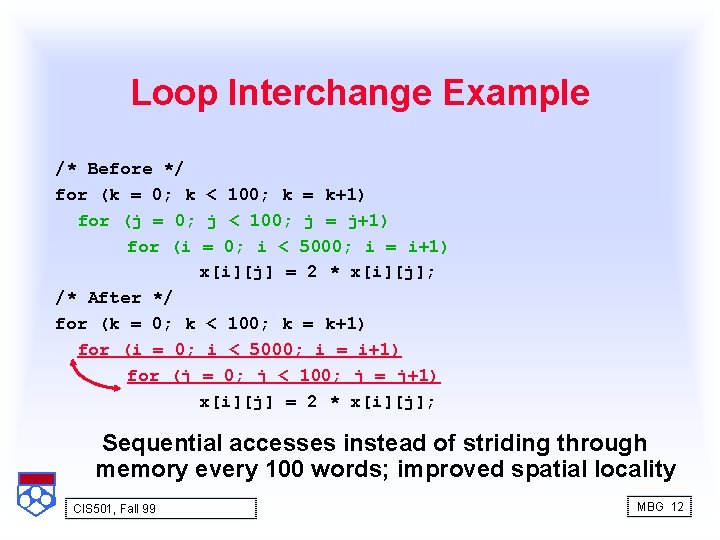 Loop Interchange Example

/* Before */
for (k = 0; k < 100; k = k+1)
for (j = 0; j < 100; j = j+1)
for (i = 0; i < 5000; i = i+1)
x[i][j] = 2 * x[i][j];
/* After */
for (k = 0; k < 100; k = k+1)
for (i = 0; i < 5000; i = i+1)
for (j = 0; j < 100; j = j+1)
x[i][j] = 2 * x[i][j];

Sequential accesses instead of striding through memory every 100 words; improved spatial locality

CIS501, Fall 99

MBG 12